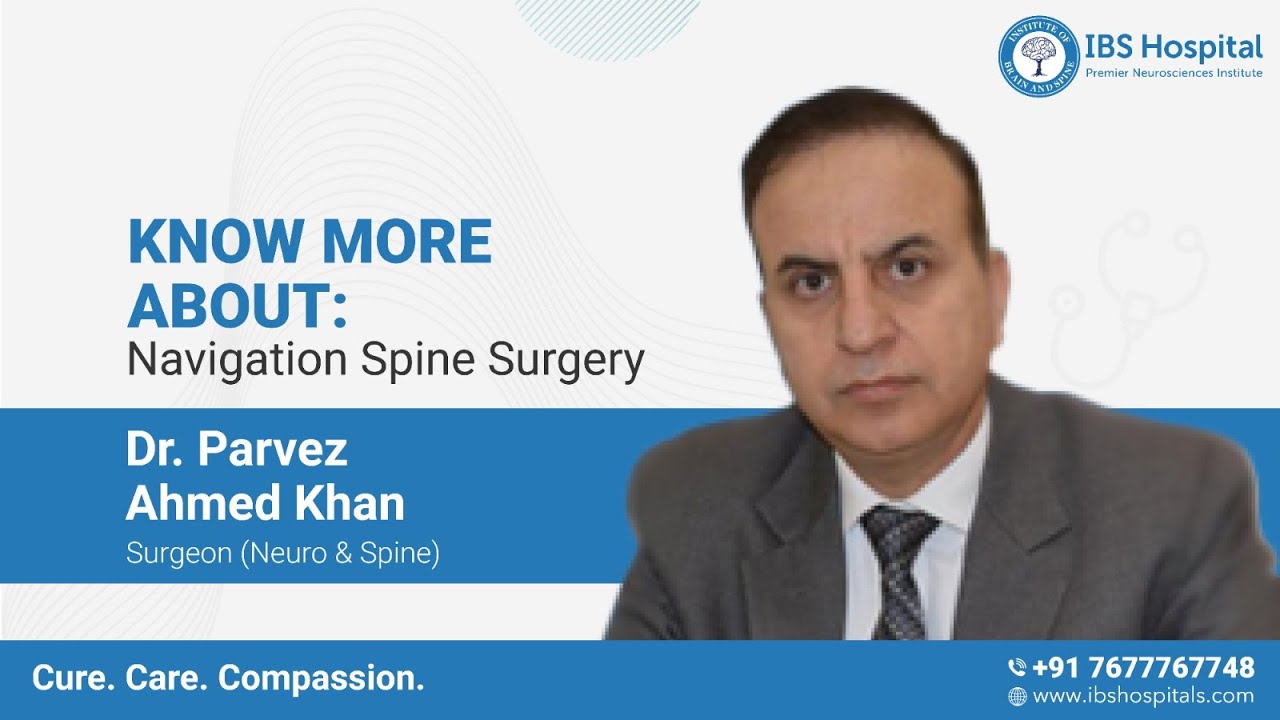 INSTITUTE OF BRAIN AND SPINE
IBS Hospital
Premier Neurosciences Institute

KNOW MORE ABOUT:
Navigation Spine Surgery

Dr. Parvez Ahmed Khan
Surgeon (Neuro & Spine)

Cure. Care. Compassion.

+91 7677767748
www.ibshospitals.com